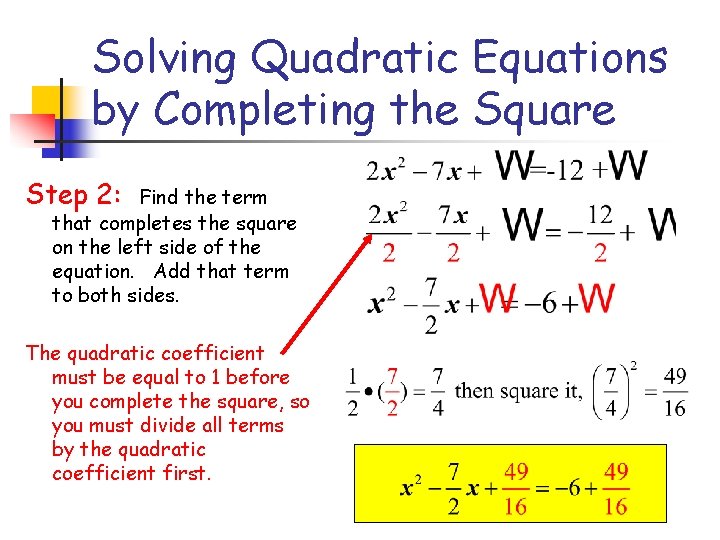 Solving Quadratic Equations by Completing the Square

Step 2: Find the term that completes the square on the left side of the equation. Add that term to both sides.

The quadratic coefficient must be equal to 1 before you complete the square, so you must divide all terms by the quadratic coefficient first.

$2x^2 - 7x + W = -12 + W$

$\frac{2x^2}{2} - \frac{7x}{2} + W = -\frac{12}{2} + W$

$x^2 - \frac{7}{2}x + W = -6 + W$

$\frac{1}{2} \bullet (\frac{7}{2}) = \frac{7}{4}$ then square it, $\left(\frac{7}{4}\right)^2 = \frac{49}{16}$

$x^2 - \frac{7}{2}x + \frac{49}{16} = -6 + \frac{49}{16}$